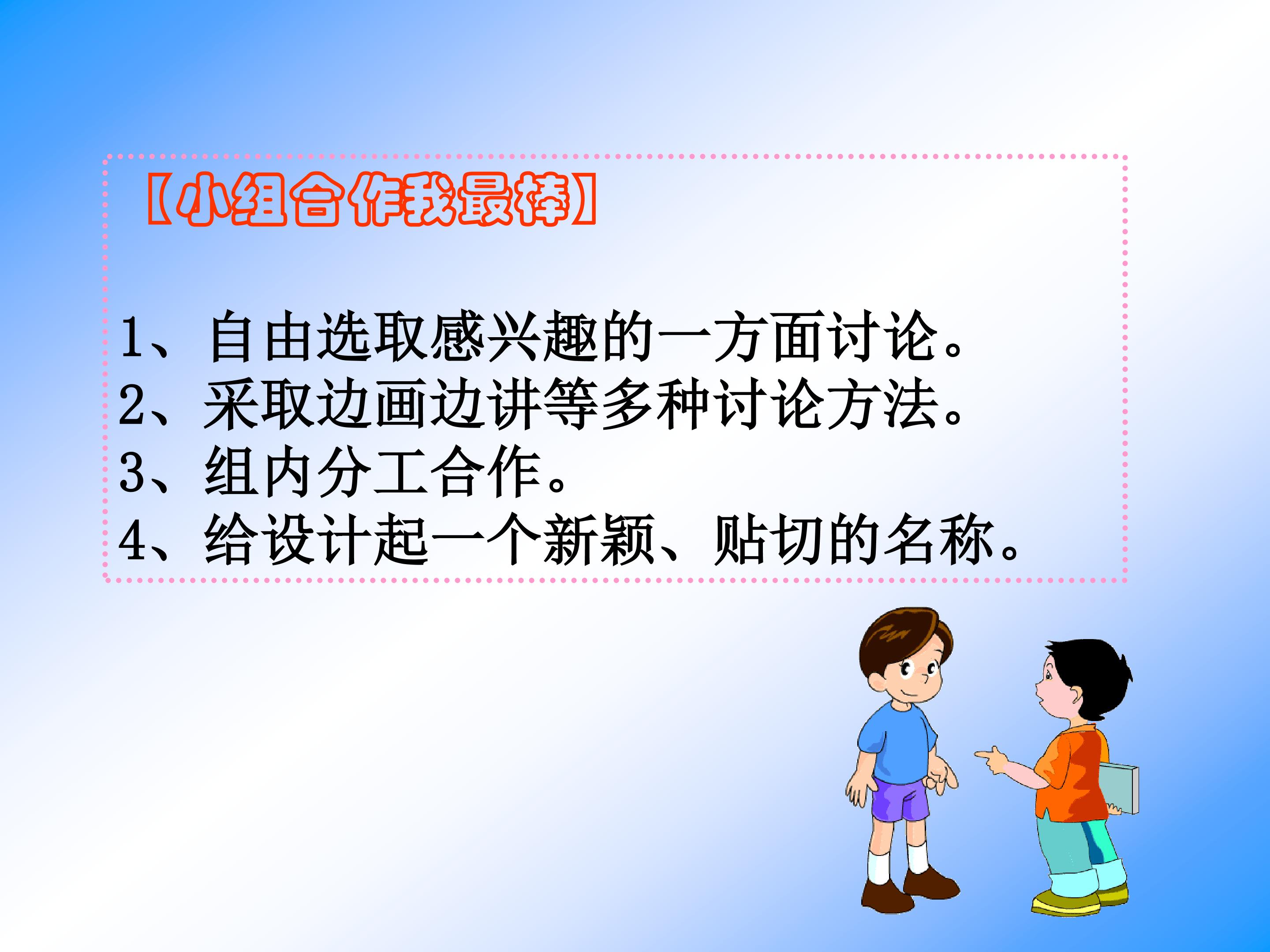 【小组合作我最棒】

1、自由选取感兴趣的一方面讨论。
2、采取边画边讲等多种讨论方法。
3、组内分工合作。
4、给设计起一个新颖、贴切的名称。